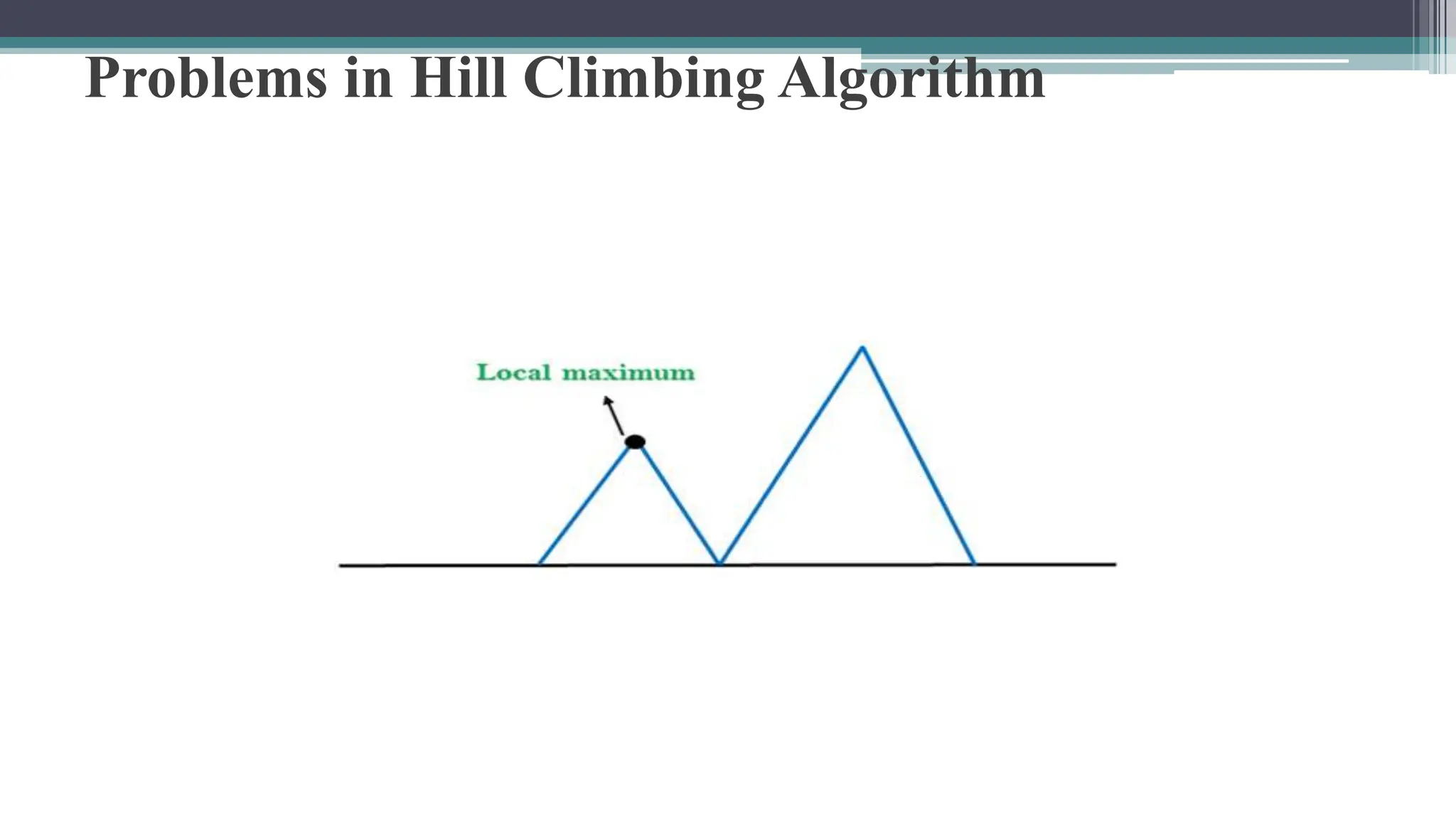 Problems in Hill Climbing Algorithm

Local maximum